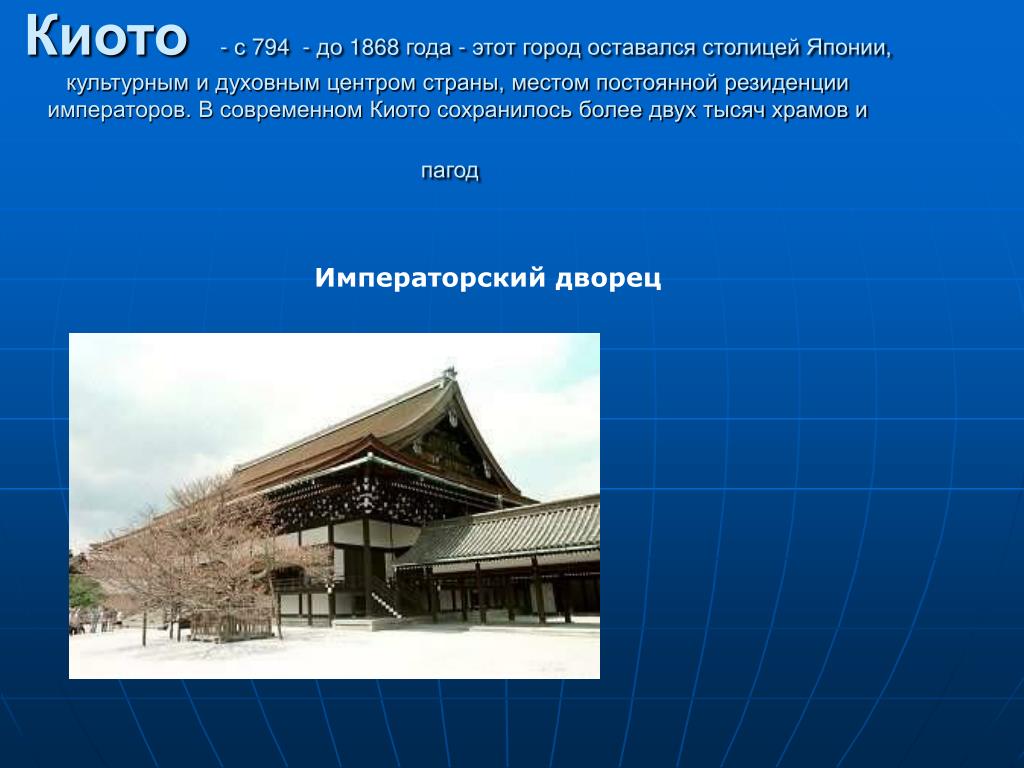 Киото - с 794 - до 1868 года - этот город оставался столицей Японии, культурным и духовным центром страны, местом постоянной резиденции императоров. В современном Киото сохранилось более двух тысяч храмов и

пагод

Императорский дворец